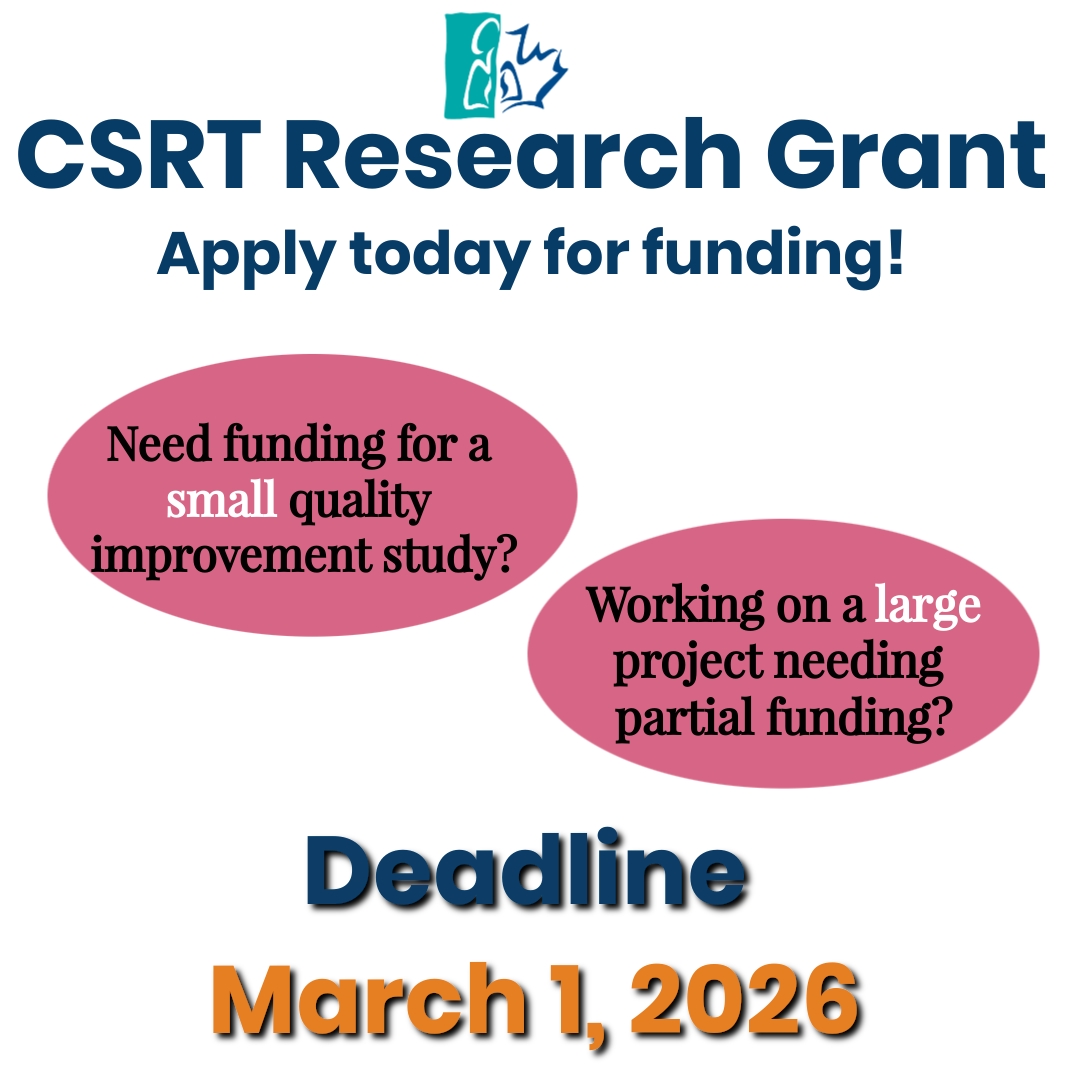 CSRT Research Grant

Apply today for funding!

Need funding for a small quality improvement study?

Working on a large project needing partial funding?

Deadline

March 1, 2026